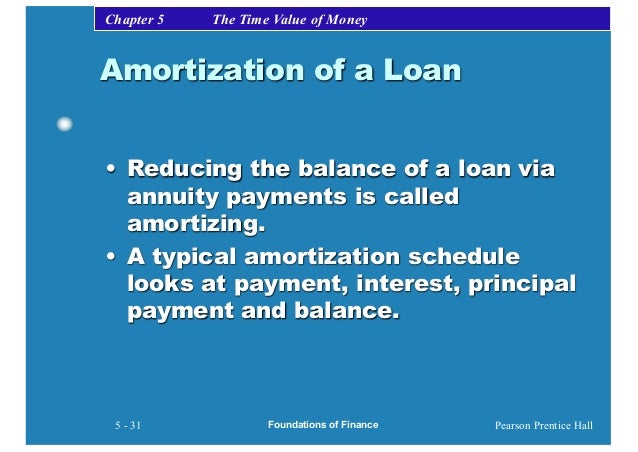 Chapter 5 The Time Value of Money

Amortization of a Loan

• Reducing the balance of a loan via annuity payments is called amortizing.

• A typical amortization schedule looks at payment, interest, principal payment and balance.

5 - 31 Foundations of Finance Pearson Prentice Hall